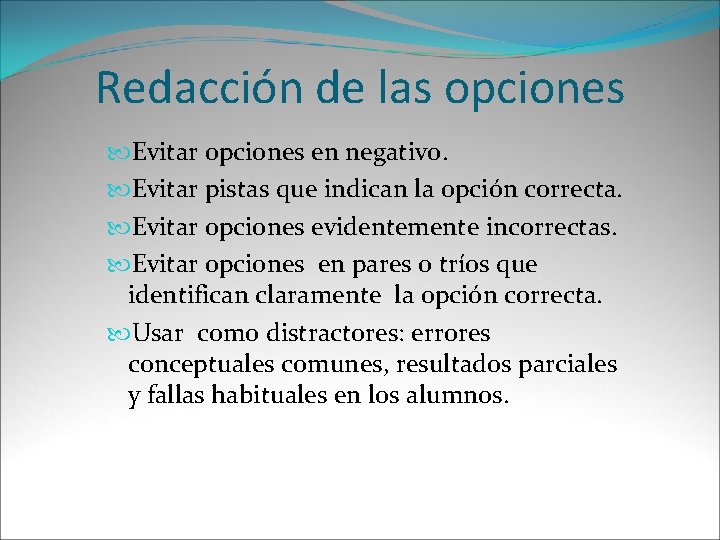 Redacción de las opciones

Evitar opciones en negativo.

Evitar pistas que indican la opción correcta.

Evitar opciones evidentemente incorrectas.

Evitar opciones en pares o tríos que identifican claramente la opción correcta.

Usar como distractores: errores conceptuales comunes, resultados parciales y fallas habituales en los alumnos.